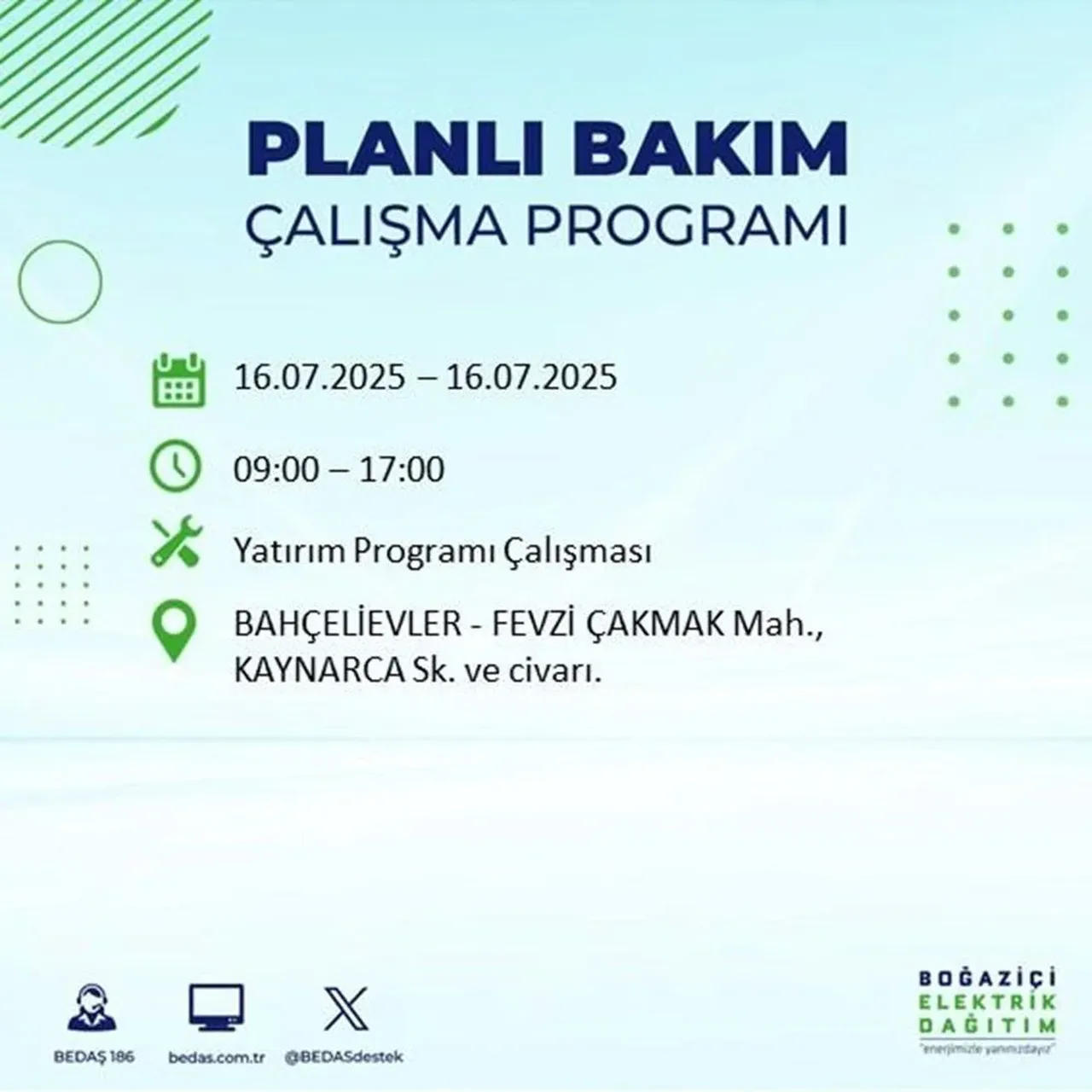 PLANLI BAKIM
ÇALIŞMA PROGRAMI

16.07.2025 – 16.07.2025

09:00 – 17:00

Yatırım Programı Çalışması

BAHÇELİEVLER - FEVZİ ÇAKMAK Mah., KAYNARCA Sk. ve civarı.

BEDAŞ 186
bedas.com.tr
@BEDASdestek

BOĞAZİÇİ
ELEKTRİK
DAĞITIM
"enerjimizle yanınızdayız"